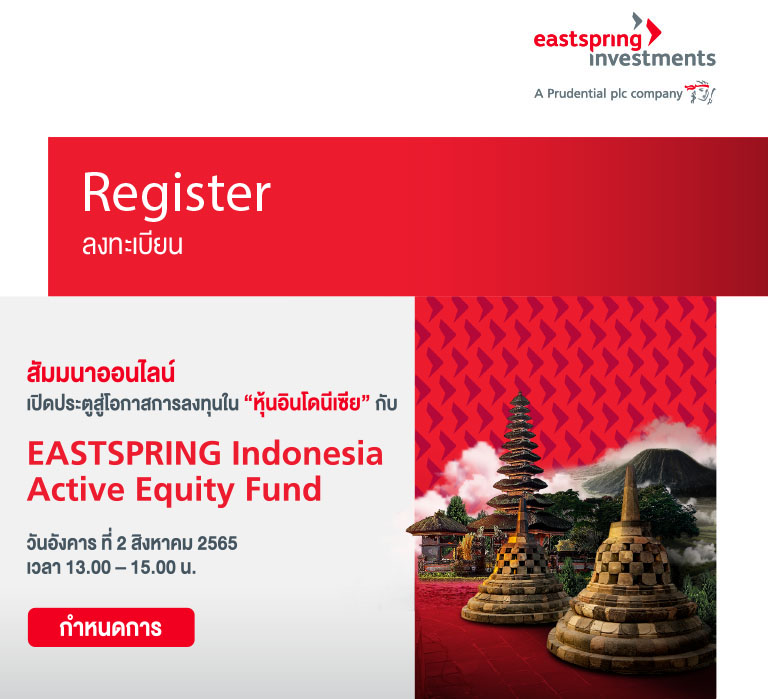 eastspring investments
A Prudential plc company

Register
ลงทะเบียน

สัมมนาออนไลน์
เปิดประตูสู่โอกาสการลงทุนใน "หุ้นอินโดนีเซีย" กับ

EASTSPRING Indonesia Active Equity Fund

วันอังคาร ที่ 2 สิงหาคม 2565
เวลา 13.00 – 15.00 น.

กำหนดการ